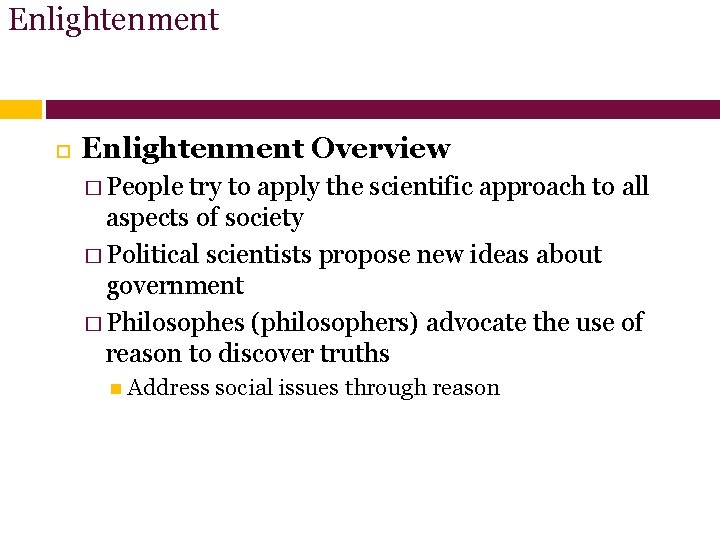 Enlightenment

Enlightenment Overview

People try to apply the scientific approach to all aspects of society

Political scientists propose new ideas about government

Philosophes (philosophers) advocate the use of reason to discover truths

Address social issues through reason